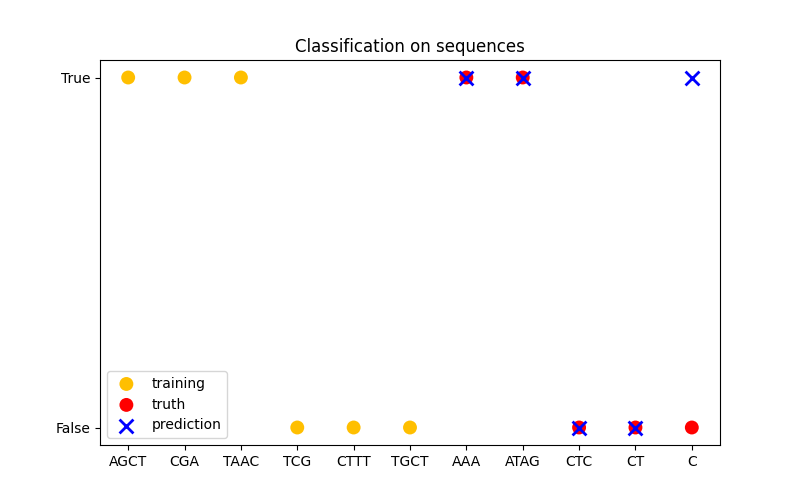 Classification on sequences

True

False

training
truth
prediction

AGCT CGA TAAC TCG CTTT TGCT AAA ATAG CTC CT C